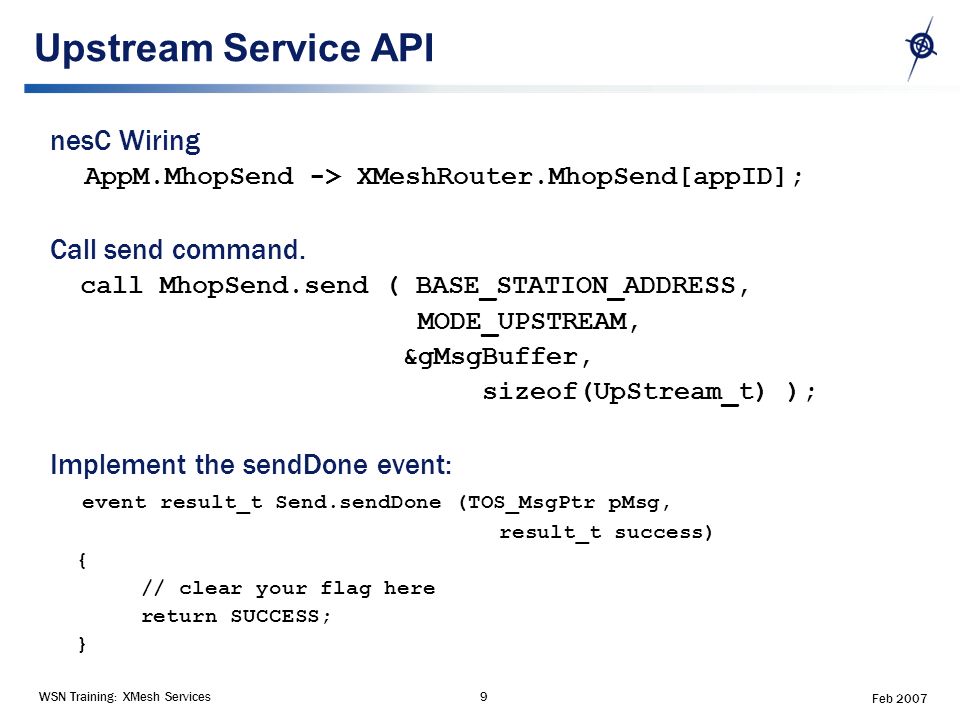 Upstream Service API

nesC Wiring

AppM.MhopSend -> XMeshRouter.MhopSend[appID];

Call send command.

call MhopSend.send ( BASE_STATION_ADDRESS,
MODE_UPSTREAM,
&gMsgBuffer,
sizeof(UpStream_t) );

Implement the sendDone event:

event result_t Send.sendDone (TOS_MsgPtr pMsg,
result_t success)
{
// clear your flag here
return SUCCESS;
}

WSN Training: XMesh Services

9

Feb 2007